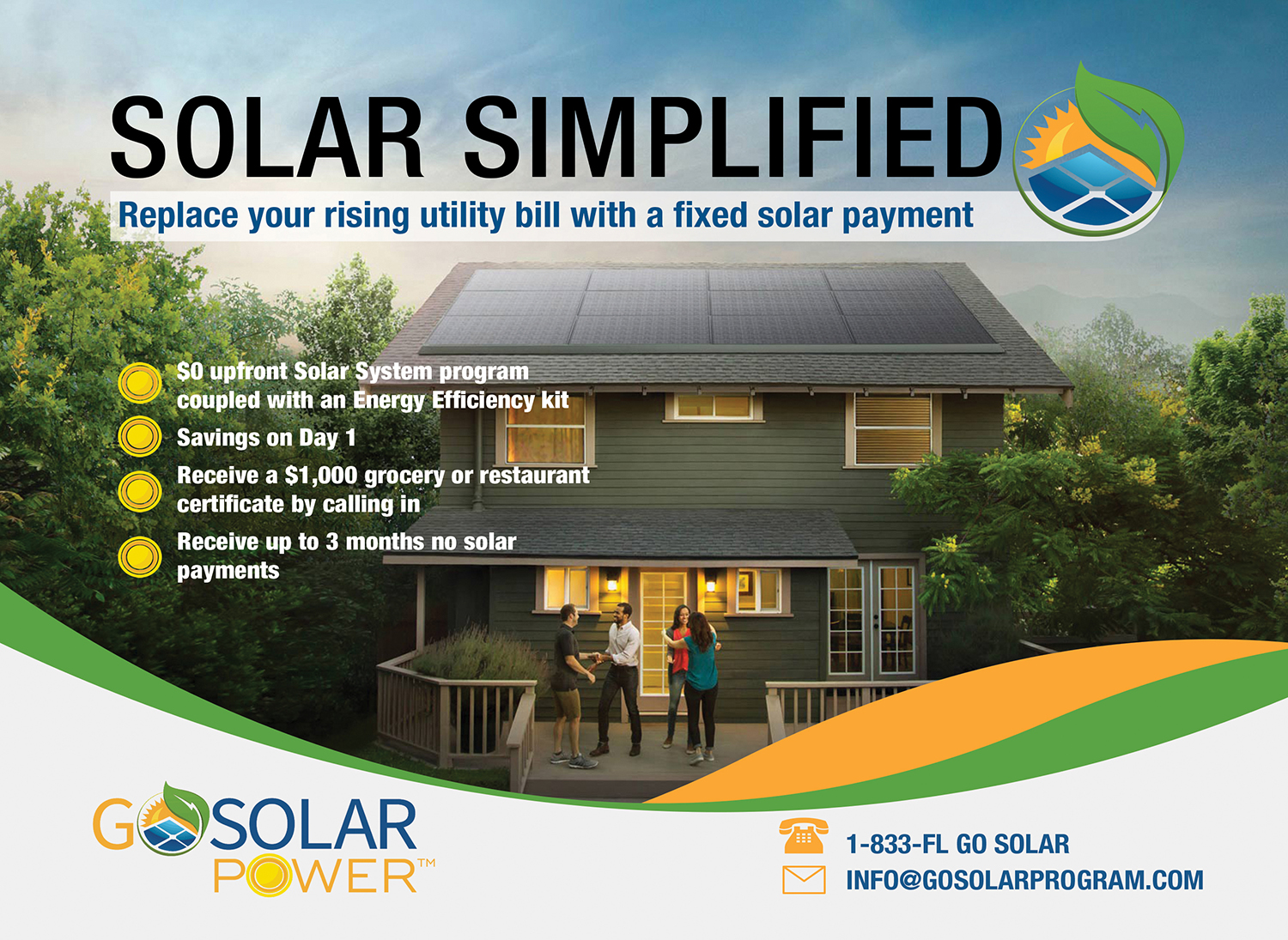 SOLAR SIMPLIFIED

Replace your rising utility bill with a fixed solar payment

$0 upfront Solar System program coupled with an Energy Efficiency kit

Savings on Day 1

Receive a $1,000 grocery or restaurant certificate by calling in

Receive up to 3 months no solar payments

GOSOLAR POWER™

1-833-FL GO SOLAR

INFO@GOSOLARPROGRAM.COM